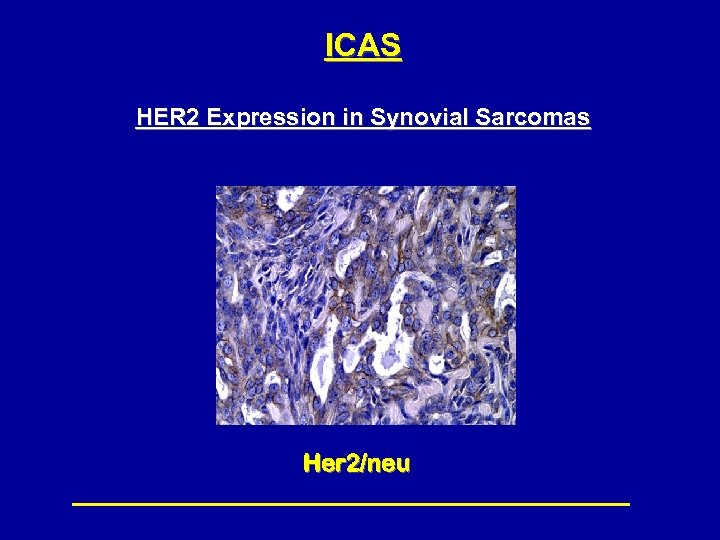 ICAS

HER2 Expression in Synovial Sarcomas

Her2/neu